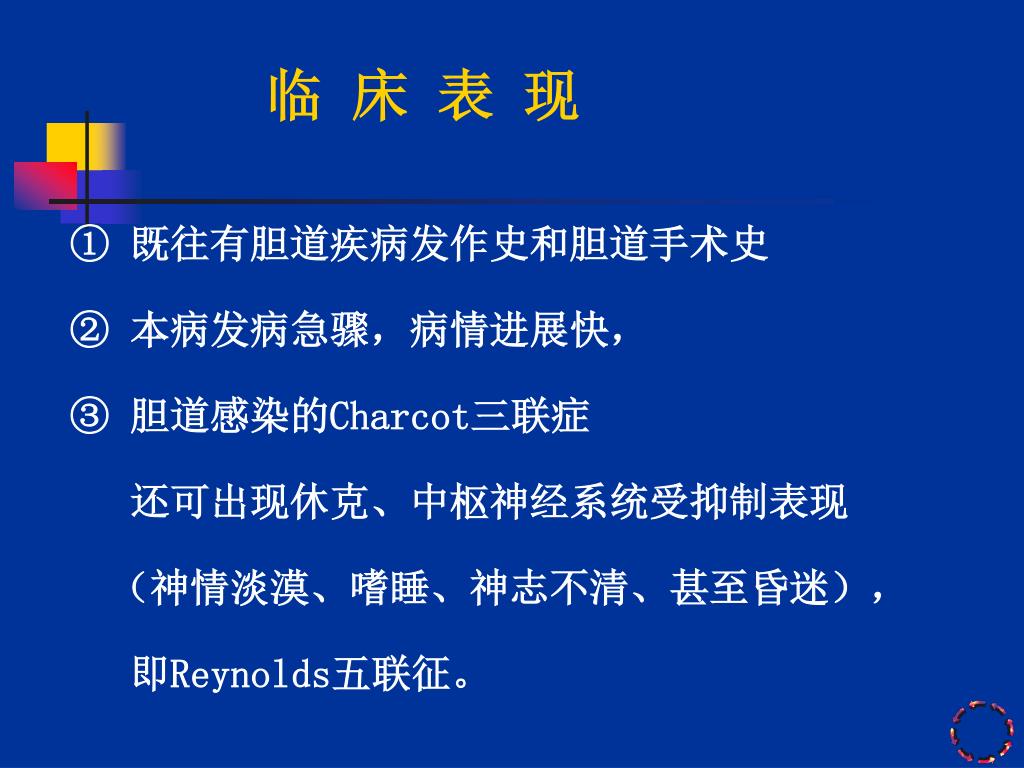 临 床 表 现

① 既往有胆道疾病发作史和胆道手术史

② 本病发病急骤，病情进展快，

③ 胆道感染的Charcot三联症

还可出现休克、中枢神经系统受抑制表现

（神情淡漠、嗜睡、神志不清、甚至昏迷），

即Reynolds五联征。